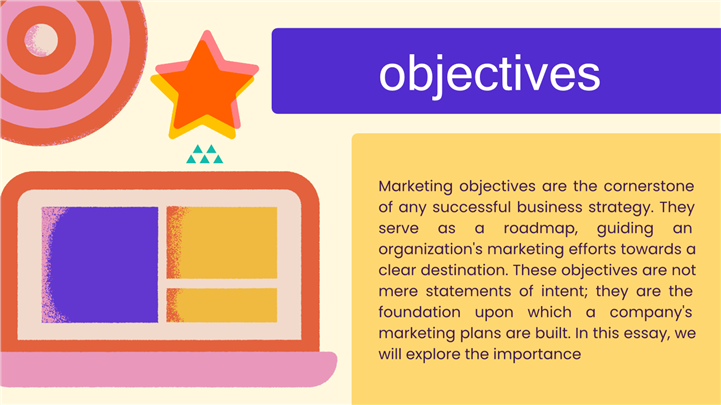 objectives

Marketing objectives are the cornerstone of any successful business strategy. They serve as a roadmap, guiding an organization's marketing efforts towards a clear destination. These objectives are not mere statements of intent; they are the foundation upon which a company's marketing plans are built. In this essay, we will explore the importance